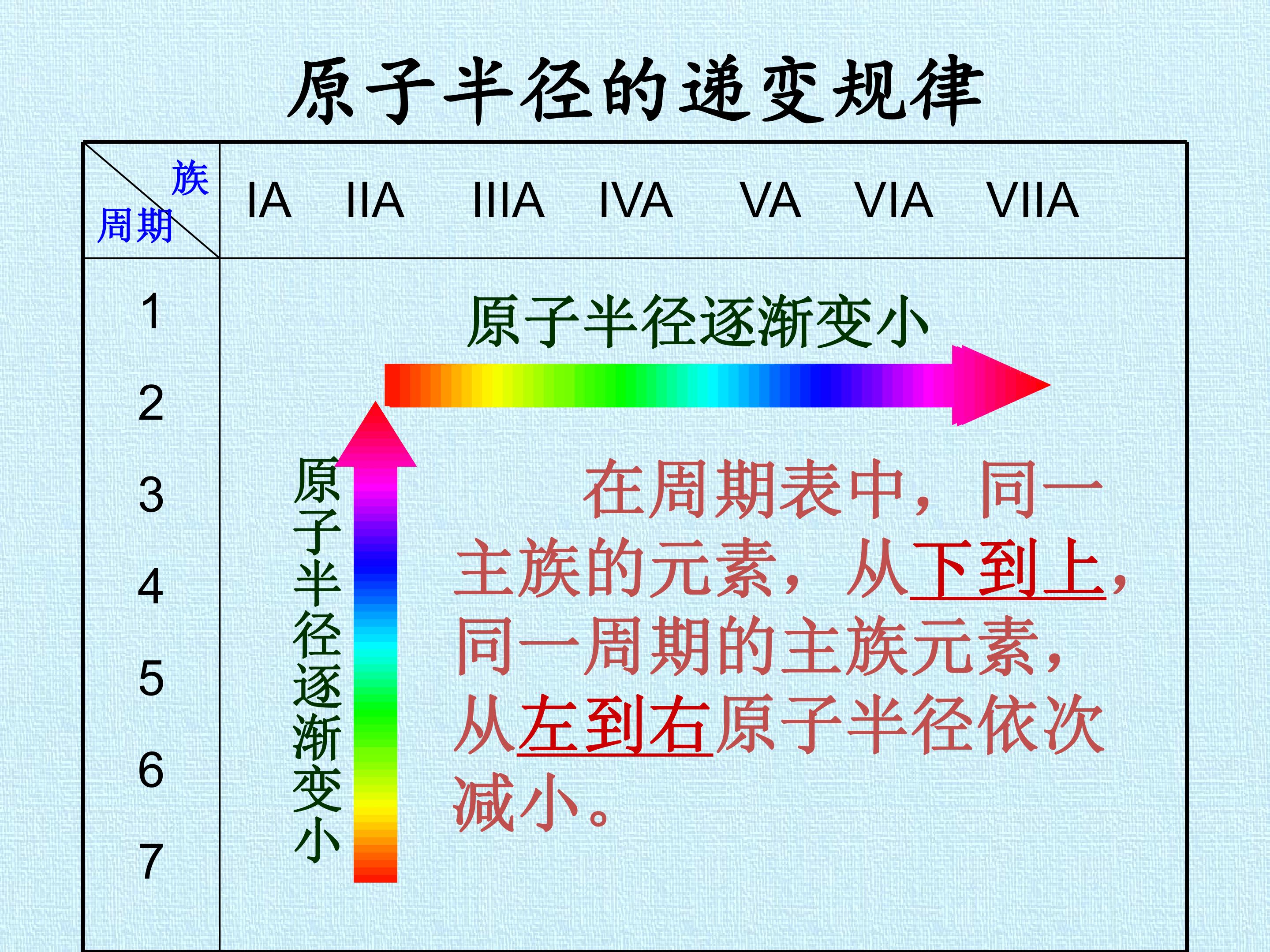 原子半径的递变规律

族
周期

IA IIA IIIA IVA VA VIA VIIA

1
2
3
4
5
6
7

原子半径逐渐变小

原子半径逐渐变小

在周期表中，同一主族的元素，从下到上，同一周期的主族元素，从左到右原子半径依次减小。